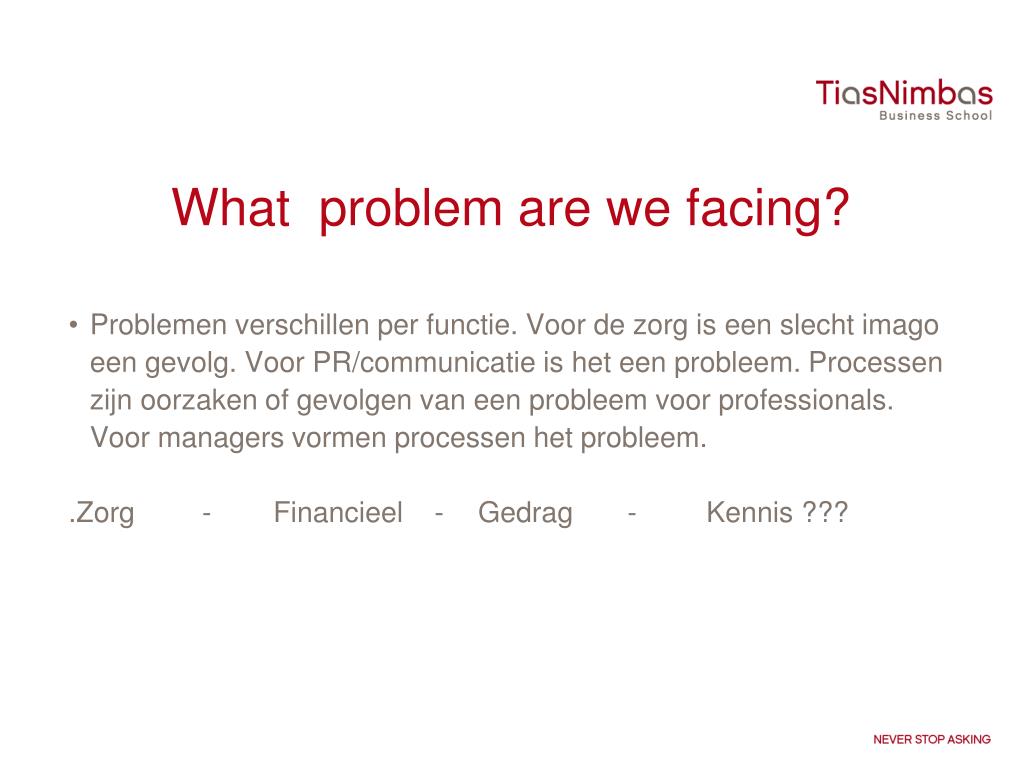 TiasNimbas
Business School

What problem are we facing?

• Problemen verschillen per functie. Voor de zorg is een slecht imago een gevolg. Voor PR/communicatie is het een probleem. Processen zijn oorzaken of gevolgen van een probleem voor professionals. Voor managers vormen processen het probleem.

.Zorg - Financieel - Gedrag - Kennis ???

NEVER STOP ASKING